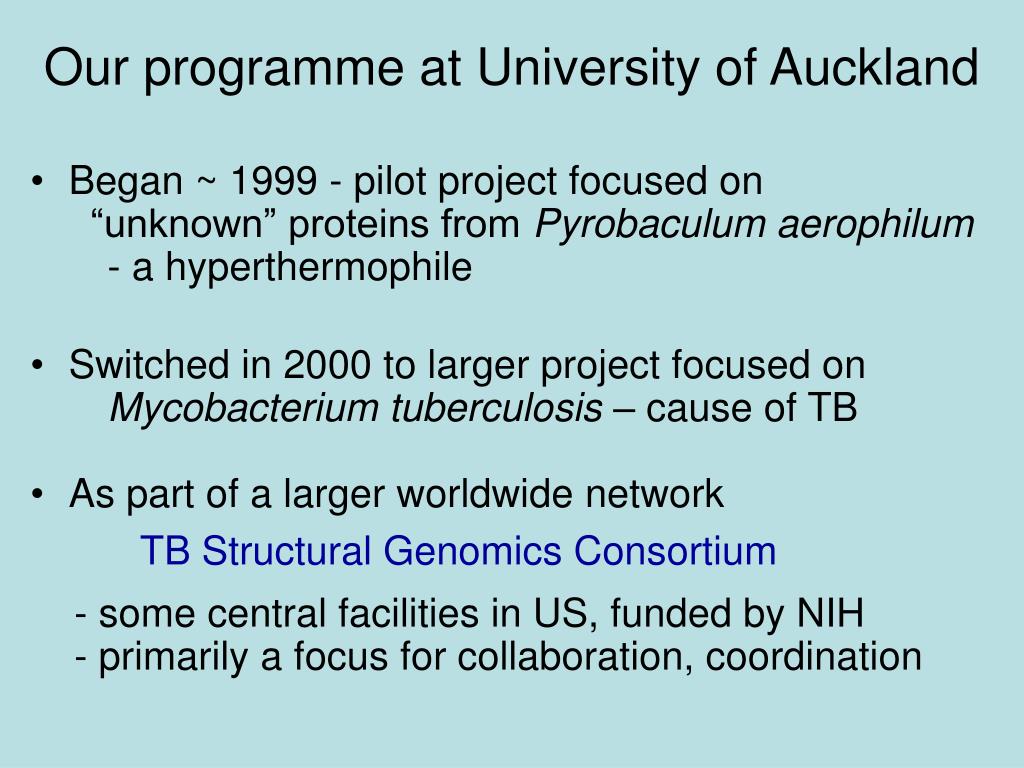 Our programme at University of Auckland

• Began ~ 1999 - pilot project focused on “unknown” proteins from Pyrobaculum aerophilum - a hyperthermophile

• Switched in 2000 to larger project focused on Mycobacterium tuberculosis – cause of TB

• As part of a larger worldwide network

TB Structural Genomics Consortium

- some central facilities in US, funded by NIH
- primarily a focus for collaboration, coordination